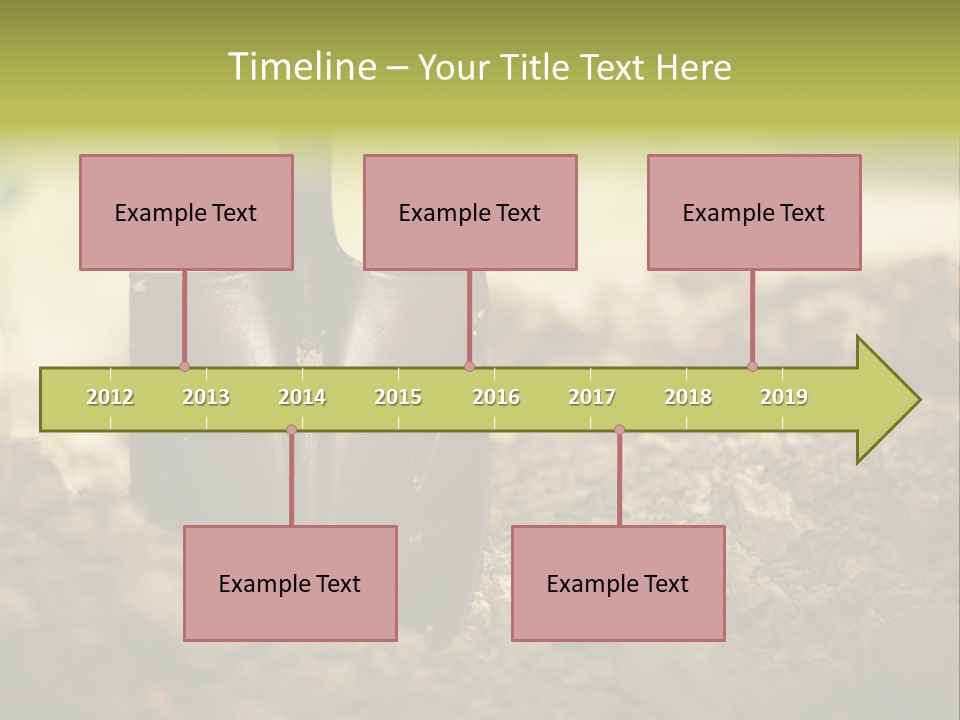 Timeline – Your Title Text Here

Example Text

Example Text

Example Text

2012 2013 2014 2015 2016 2017 2018 2019

Example Text

Example Text